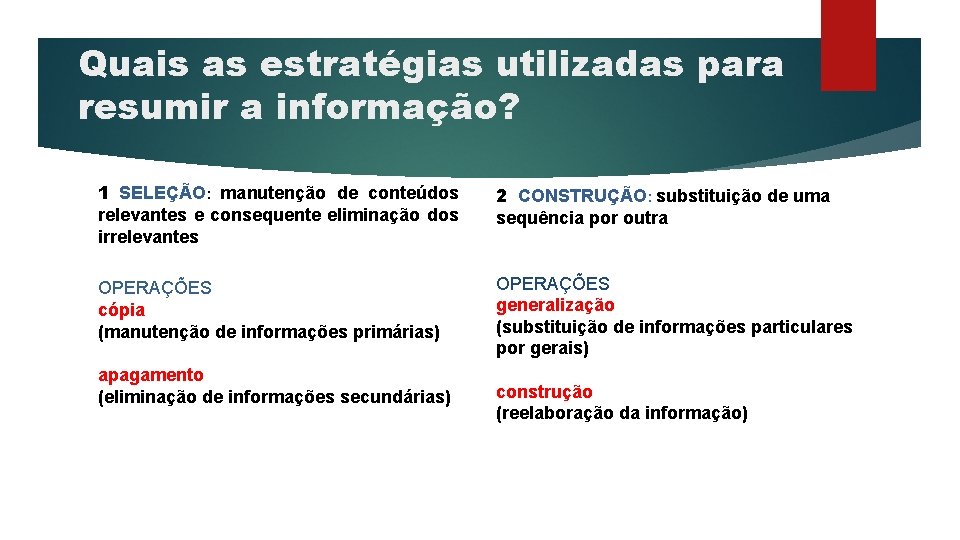 Quais as estratégias utilizadas para resumir a informação?

1 SELEÇÃO: manutenção de conteúdos relevantes e consequente eliminação dos irrelevantes

OPERAÇÕES
cópia
(manutenção de informações primárias)

apagamento
(eliminação de informações secundárias)

2 CONSTRUÇÃO: substituição de uma sequência por outra

OPERAÇÕES
generalização
(substituição de informações particulares por gerais)

construção
(reelaboração da informação)